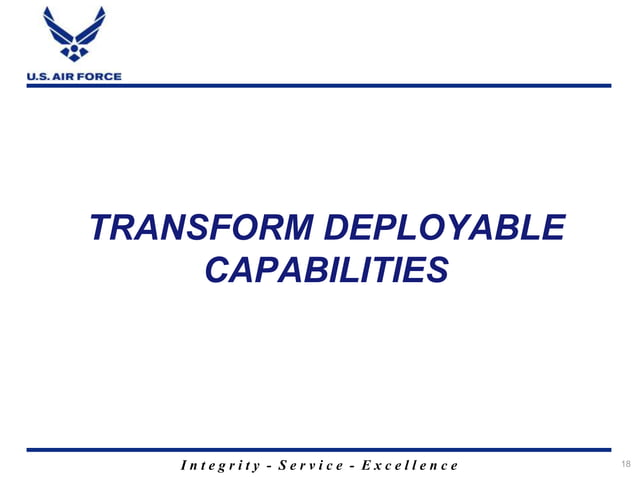 U.S. AIR FORCE

TRANSFORM DEPLOYABLE CAPABILITIES

Integrity - Service - Excellence

18